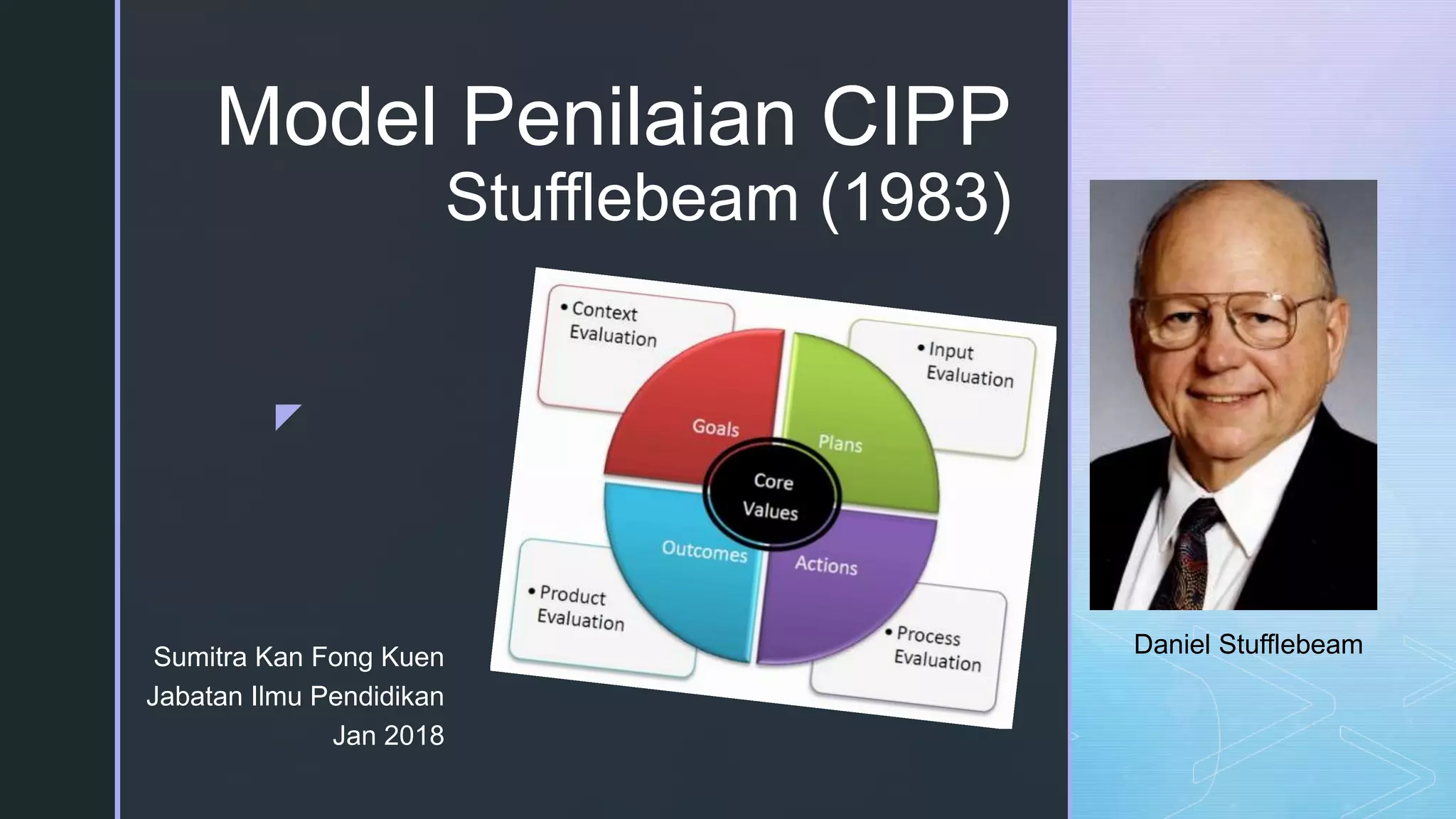 Model Penilaian CIPP
Stufflebeam (1983)

• Context Evaluation

• Input Evaluation

Goals

Plans

Core Values

Outcomes

Actions

• Product Evaluation

• Process Evaluation

Sumitra Kan Fong Kuen
Jabatan Ilmu Pendidikan
Jan 2018

Daniel Stufflebeam